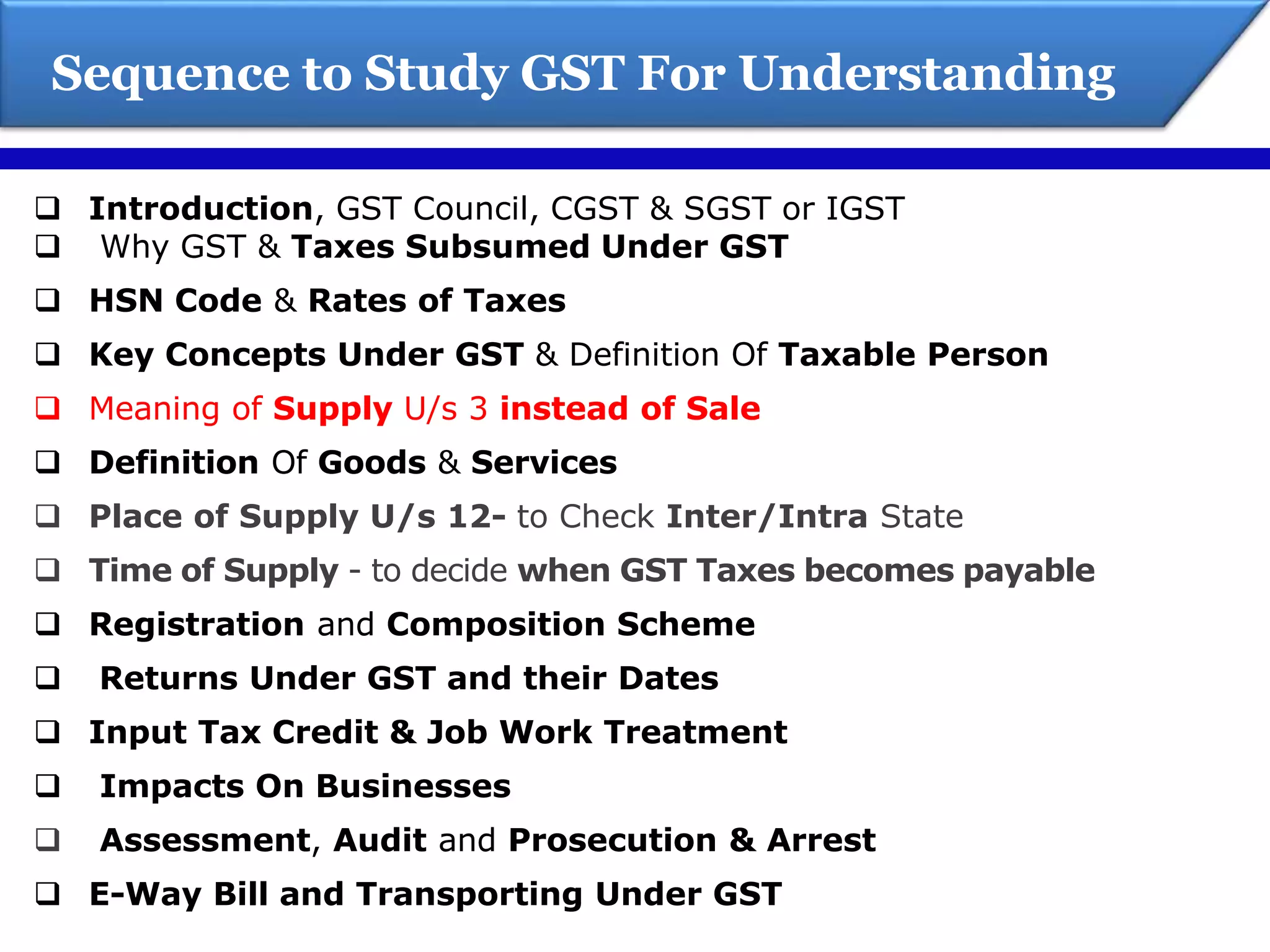 Sequence to Study GST For Understanding

❑ Introduction, GST Council, CGST & SGST or IGST
❑ Why GST & Taxes Subsumed Under GST
❑ HSN Code & Rates of Taxes
❑ Key Concepts Under GST & Definition Of Taxable Person
❑ Meaning of Supply U/s 3 instead of Sale
❑ Definition Of Goods & Services
❑ Place of Supply U/s 12- to Check Inter/Intra State
❑ Time of Supply - to decide when GST Taxes becomes payable
❑ Registration and Composition Scheme
❑ Returns Under GST and their Dates
❑ Input Tax Credit & Job Work Treatment
❑ Impacts On Businesses
❑ Assessment, Audit and Prosecution & Arrest
❑ E-Way Bill and Transporting Under GST